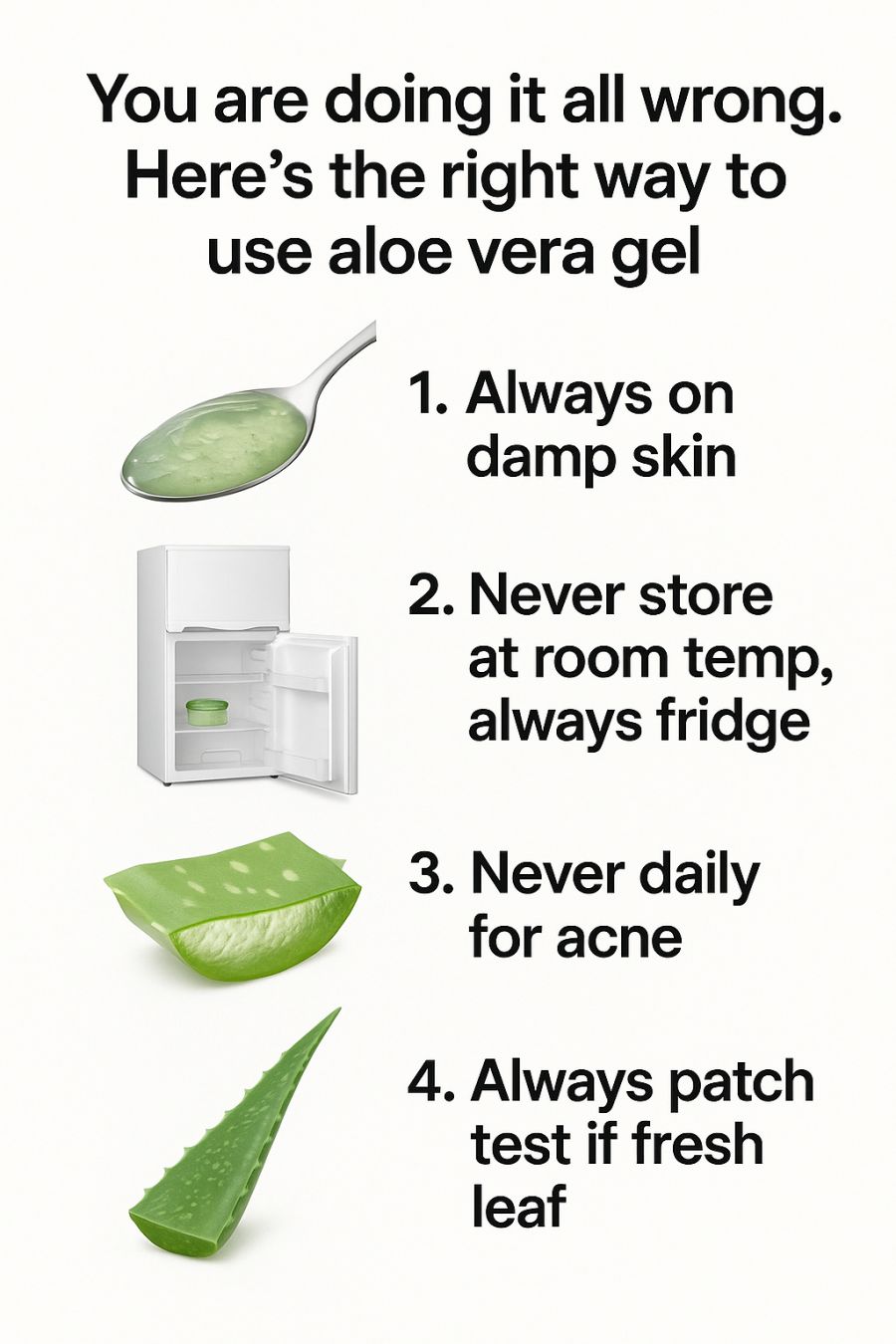 You are doing it all wrong. Here's the right way to use aloe vera gel

1. Always on damp skin

2. Never store at room temp, always fridge

3. Never daily for acne

4. Always patch test if fresh leaf